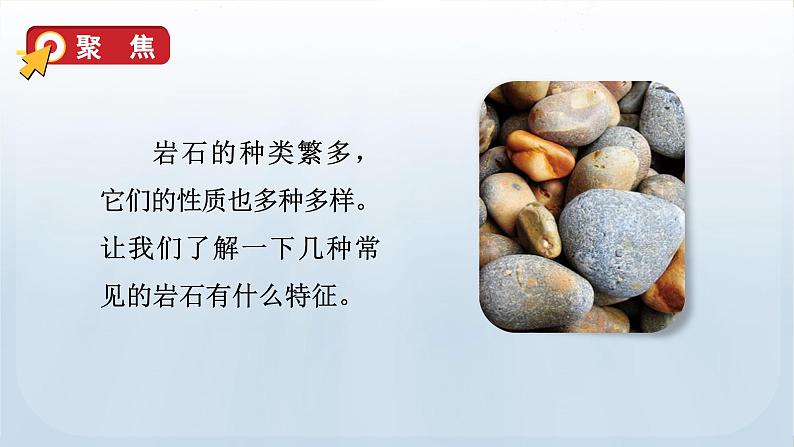 聚 焦

岩石的种类繁多，它们的性质也多种多样。让我们了解一下几种常见的岩石有什么特征。